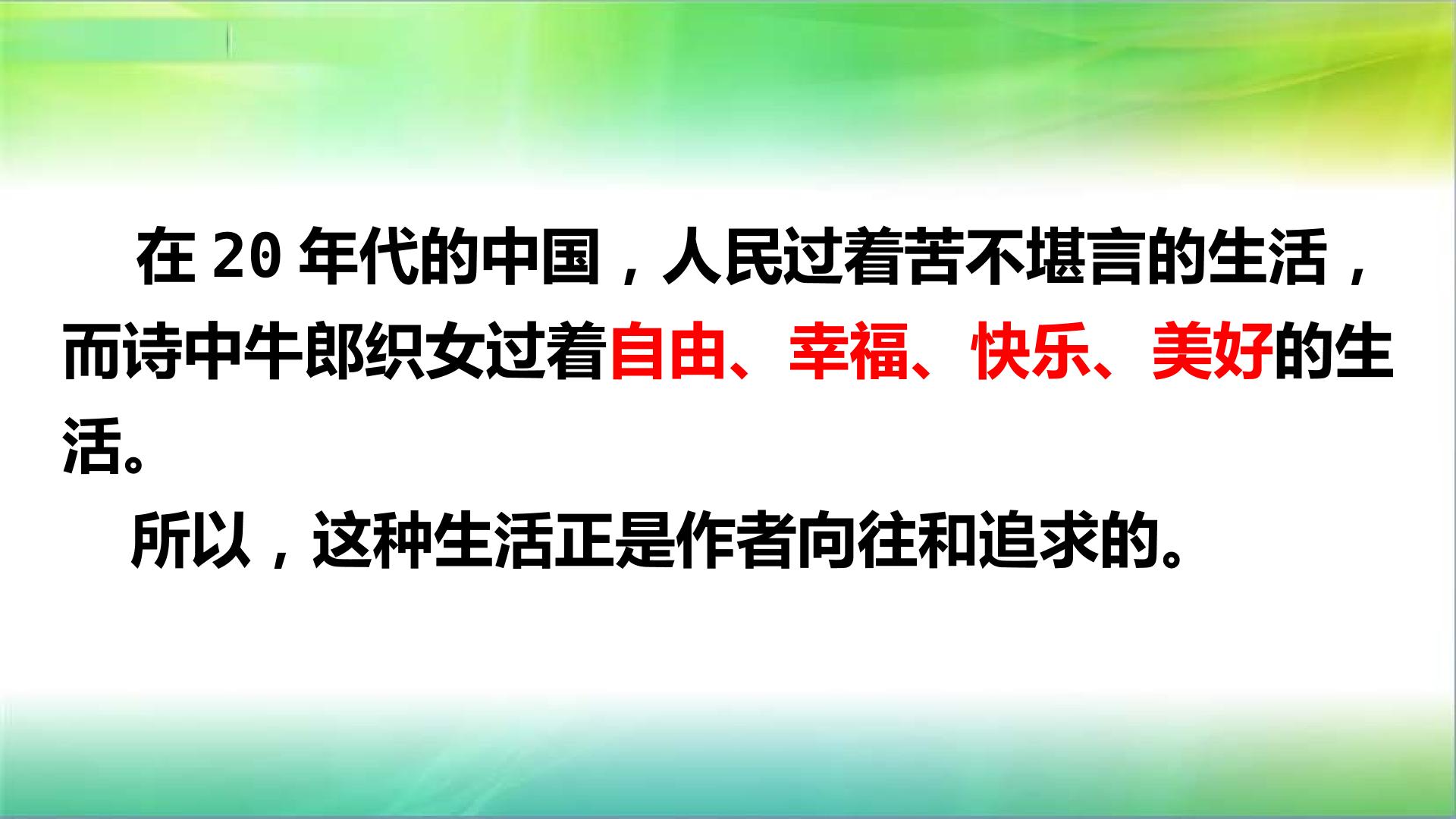 在20年代的中国，人民过着苦不堪言的生活，而诗中牛郎织女过着自由、幸福、快乐、美好的生活。

所以，这种生活正是作者向往和追求的。